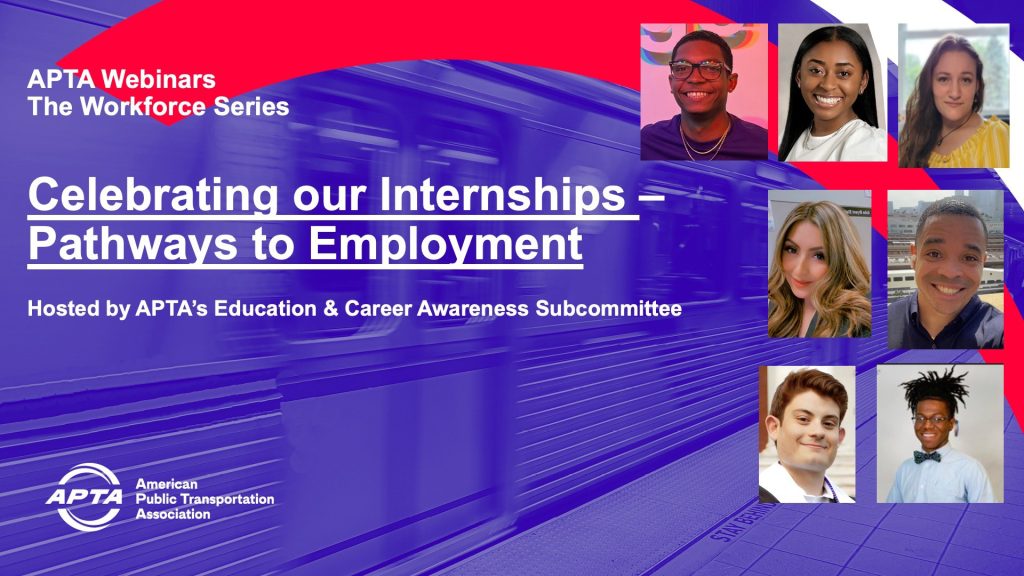 APTA Webinars
The Workforce Series

Celebrating our Internships – Pathways to Employment

Hosted by APTA's Education & Career Awareness Subcommittee

APTA American Public Transportation Association

STAY BEHIND